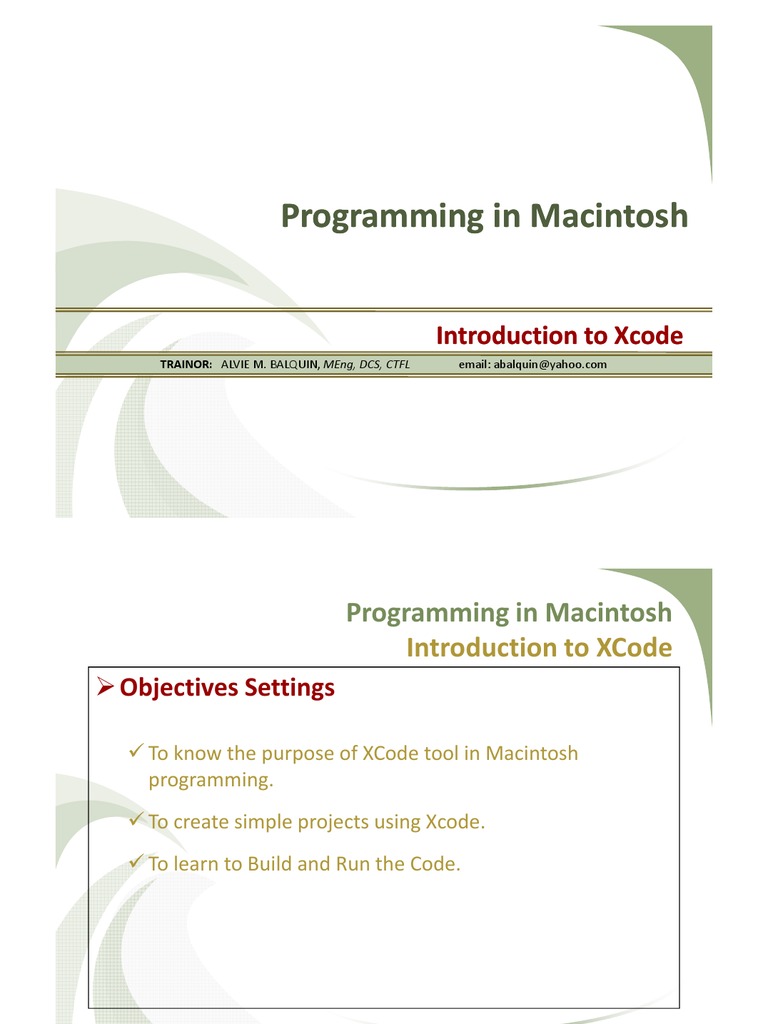 Programming in Macintosh

Introduction to Xcode

TRAINOR: ALVIE M. BALQUIN, MEng, DCS, CTFL email: abalquin@yahoo.com

Programming in Macintosh
Introduction to XCode

➢ Objectives Settings

✓ To know the purpose of XCode tool in Macintosh programming.

✓ To create simple projects using Xcode.

✓ To learn to Build and Run the Code.